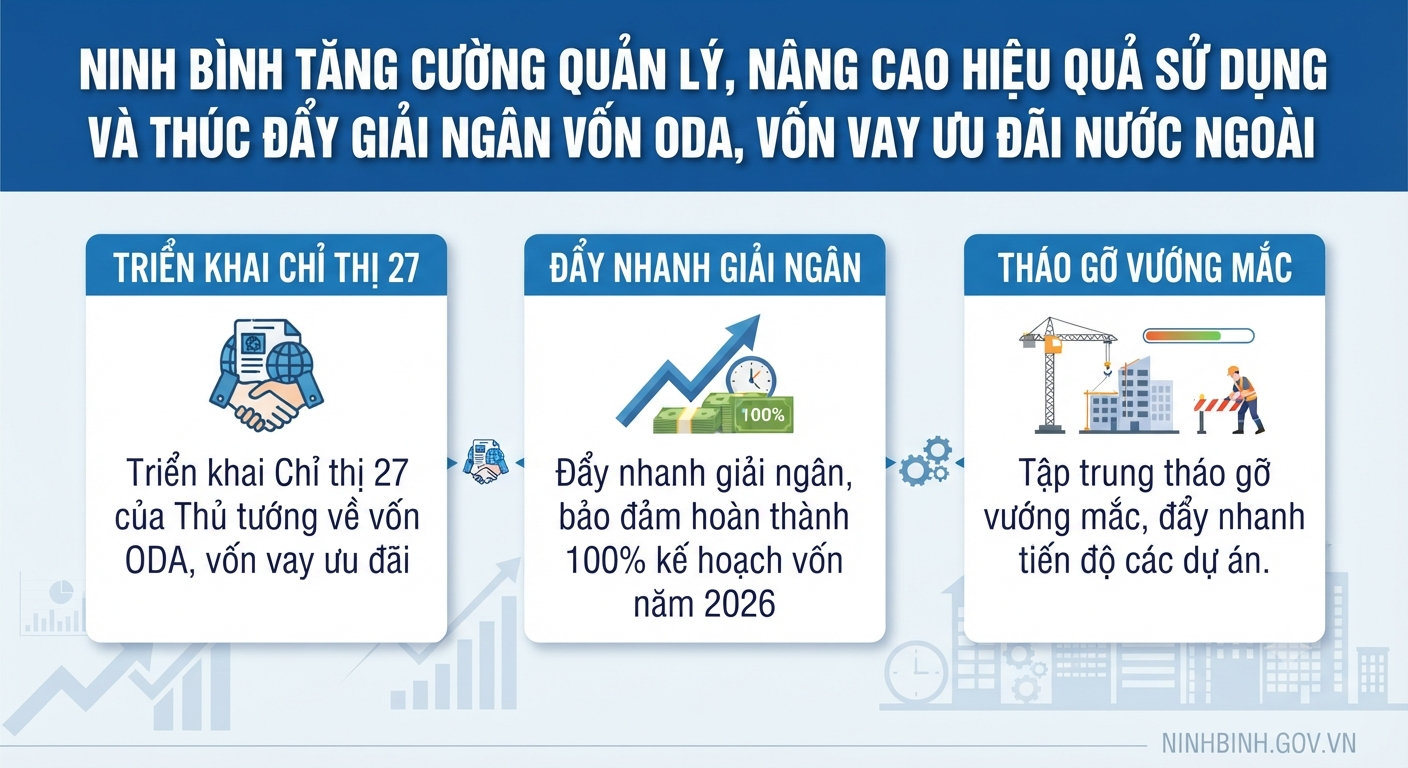 NINH BÌNH TĂNG CƯỜNG QUẢN LÝ, NÂNG CAO HIỆU QUẢ SỬ DỤNG VÀ THÚC ĐẨY GIẢI NGÂN VỐN ODA, VỐN VAY ƯU ĐÃI NƯỚC NGOÀI

TRIỂN KHAI CHỈ THỊ 27

Triển khai Chỉ thị 27 của Thủ tướng về vốn ODA, vốn vay ưu đãi

ĐẨY NHANH GIẢI NGÂN

100%

Đẩy nhanh giải ngân, bảo đảm hoàn thành 100% kế hoạch vốn năm 2026

THÁO GỠ VƯỚNG MẮC

Tập trung tháo gỡ vướng mắc, đẩy nhanh tiến độ các dự án.

NINHBINH.GOV.VN